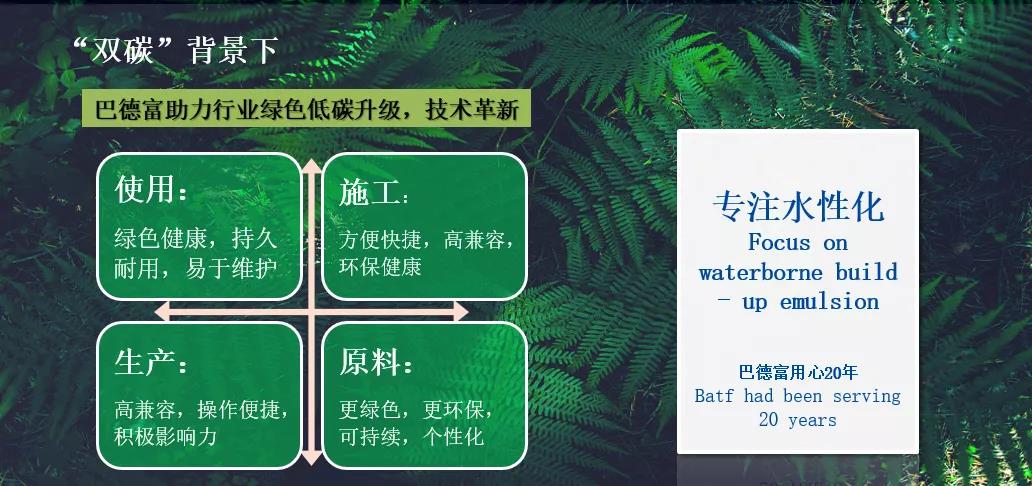 “双碳”背景下

巴德富助力行业绿色低碳升级，技术革新

使用：
绿色健康，持久耐用，易于维护

施工：
方便快捷，高兼容，环保健康

生产：
高兼容，操作便捷，积极影响力

原料：
更绿色，更环保，可持续，个性化

专注水性化
Focus on waterborne build - up emulsion

巴德富用心20年
Batf had been serving 20 years